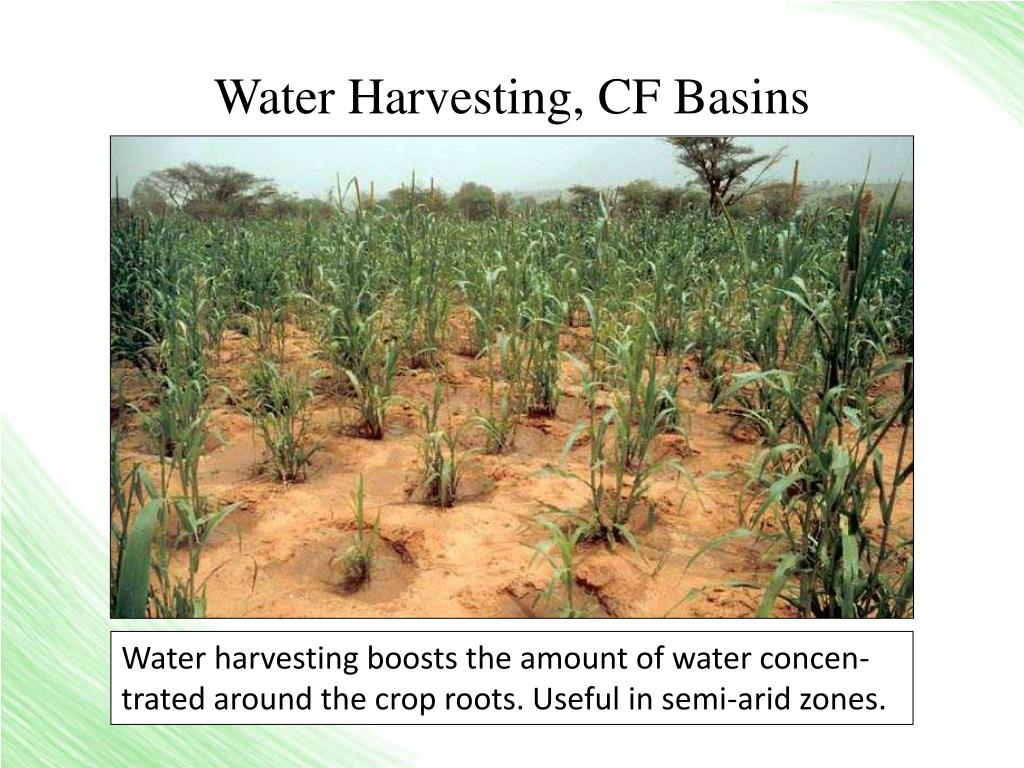 Water Harvesting, CF Basins

Water harvesting boosts the amount of water concentrated around the crop roots. Useful in semi-arid zones.